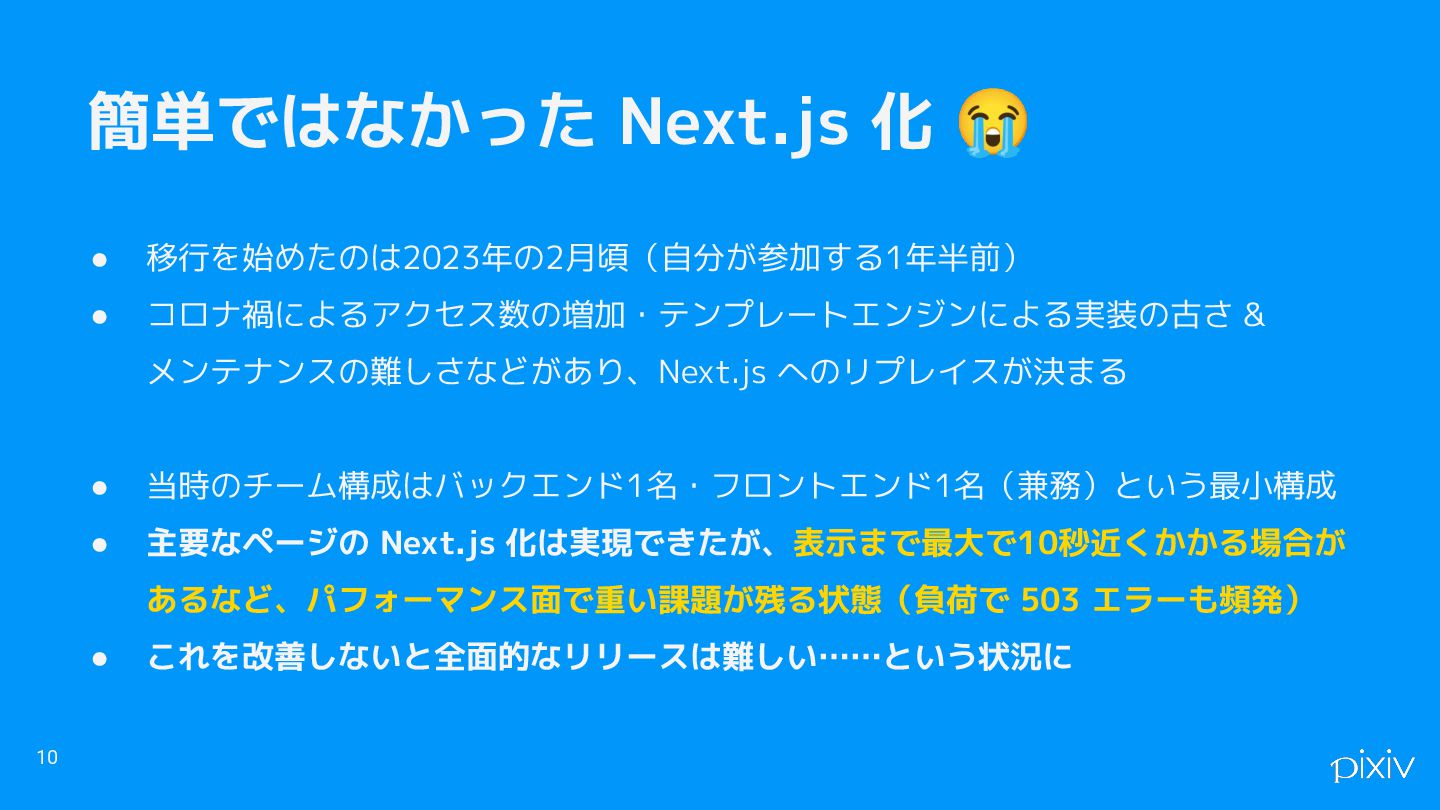 簡単ではなかった Next.js 化 😭

● 移行を始めたのは2023年の2月頃（自分が参加する1年半前）
● コロナ禍によるアクセス数の増加・テンプレートエンジンによる実装の古さ & メンテナンスの難しさなどがあり、Next.js へのリプレイスが決まる

● 当時のチーム構成はバックエンド1名・フロントエンド1名（兼務）という最小構成
● 主要なページの Next.js 化は実現できたが、表示まで最大で10秒近くかかる場合があるなど、パフォーマンス面で重い課題が残る状態（負荷で 503 エラーも頻発）
● これを改善しないと全面的なリリースは難しい……という状況に

10

pixiv